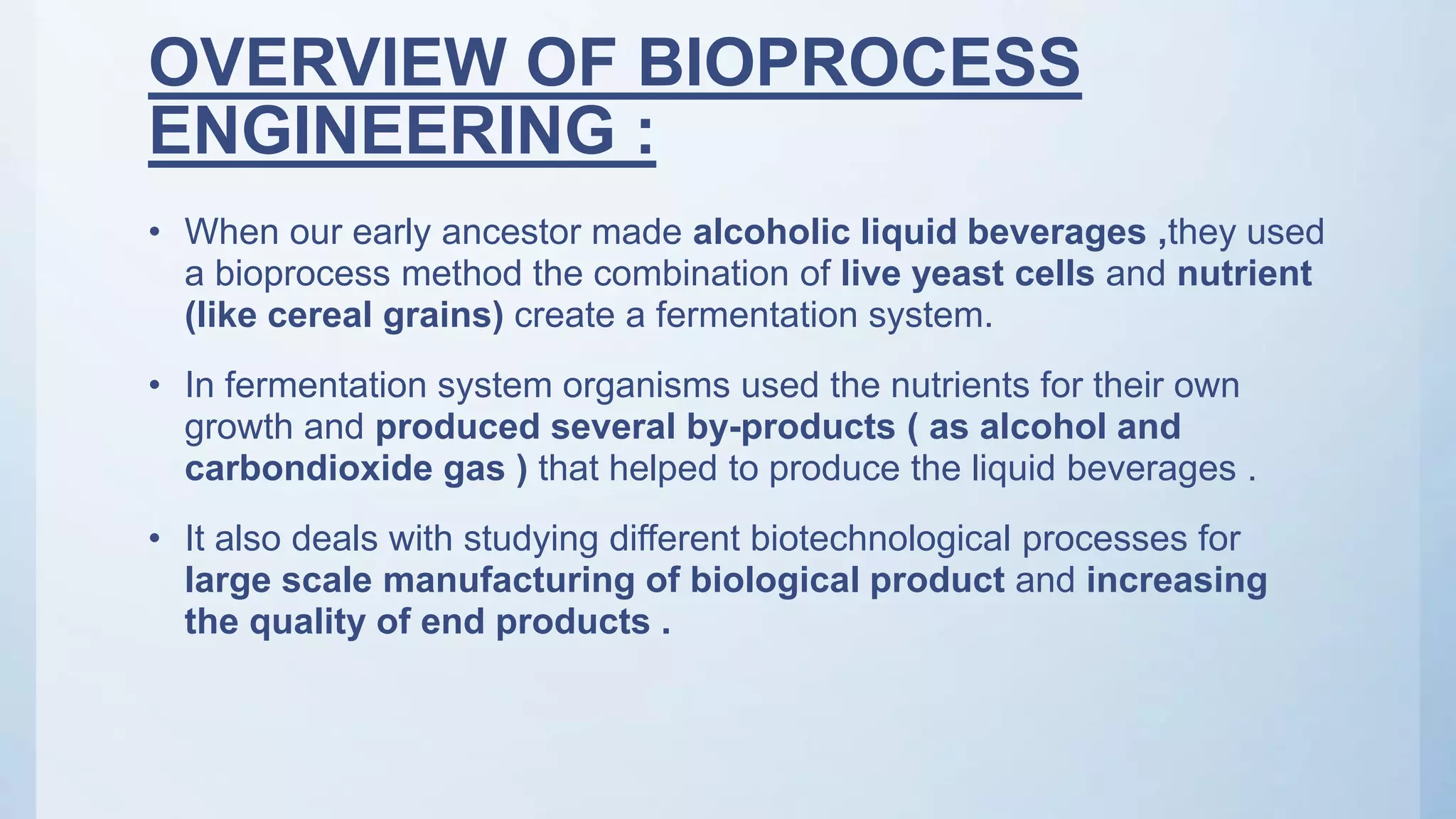 OVERVIEW OF BIOPROCESS ENGINEERING :

• When our early ancestor made alcoholic liquid beverages ,they used a bioprocess method the combination of live yeast cells and nutrient (like cereal grains) create a fermentation system.

• In fermentation system organisms used the nutrients for their own growth and produced several by-products ( as alcohol and carbondioxide gas ) that helped to produce the liquid beverages .

• It also deals with studying different biotechnological processes for large scale manufacturing of biological product and increasing the quality of end products .